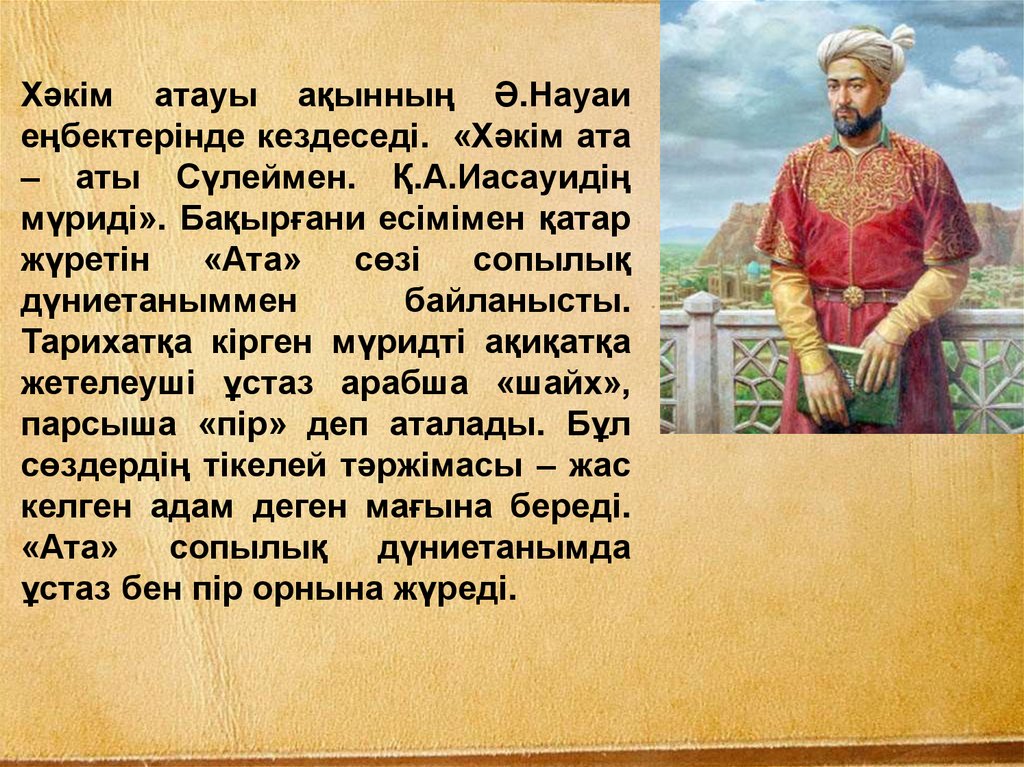 Хәкім атауы ақынның Ә.Науаи еңбектерінде кездеседі. «Хәкім ата – аты Сүлеймен. Қ.А.Иасауидің мүриді». Бақырғани есімімен қатар жүретін «Ата» сөзі сопылық дүниетаныммен байланысты. Тарихатқа кірген мүридті ақиқатқа жетелеуші ұстаз арабша «шайх», парсыша «пір» деп аталады. Бұл сөздердің тікелей тәржімасы – жас келген адам деген мағына береді. «Ата» сопылық дүниетанымда ұстаз бен пір орнына жүреді.